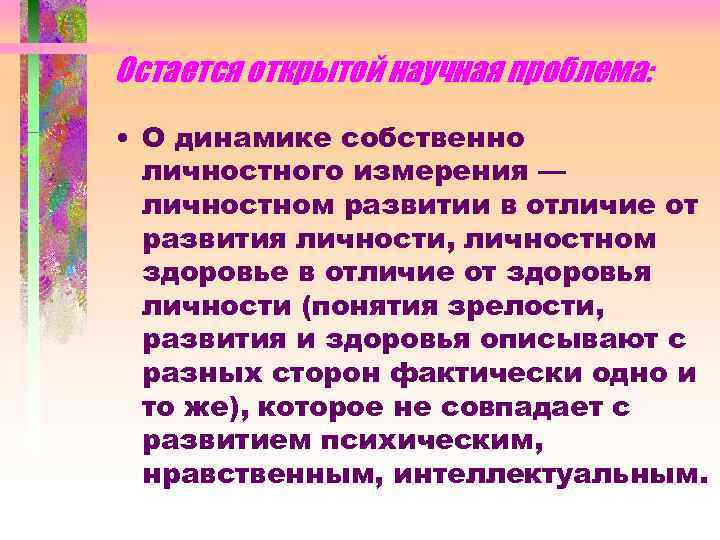 Остается открытой научная проблема:

• О динамике собственно личностного измерения — личностном развитии в отличие от развития личности, личностном здоровье в отличие от здоровья личности (понятия зрелости, развития и здоровья описывают с разных сторон фактически одно и то же), которое не совпадает с развитием психическим, нравственным, интеллектуальным.